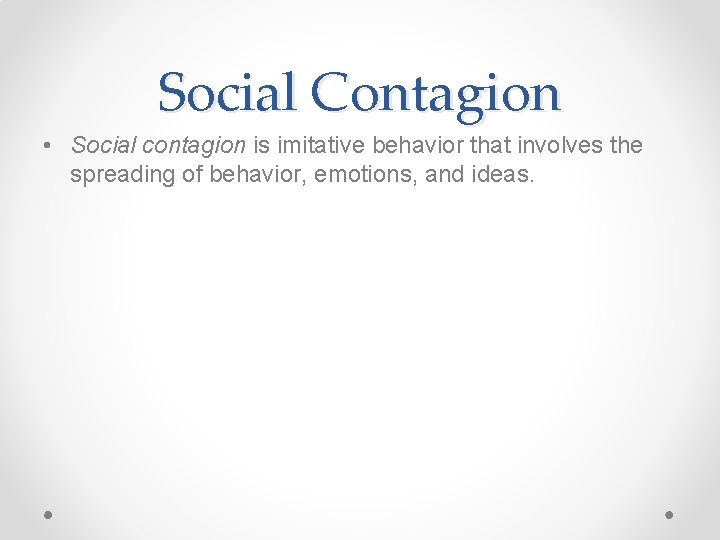 Social Contagion

• Social contagion is imitative behavior that involves the spreading of behavior, emotions, and ideas.